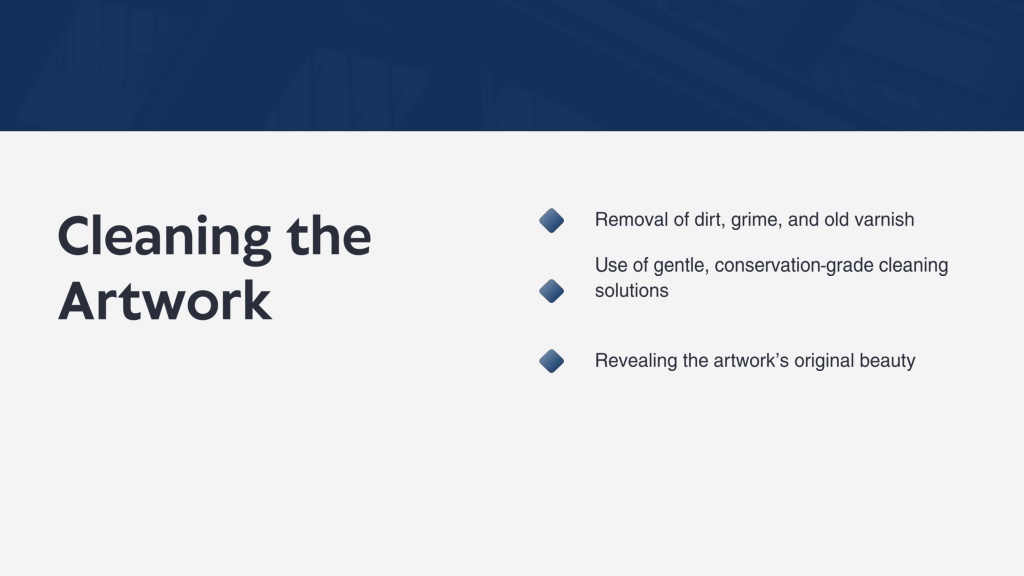 Cleaning the Artwork

Removal of dirt, grime, and old varnish

Use of gentle, conservation-grade cleaning solutions

Revealing the artwork's original beauty